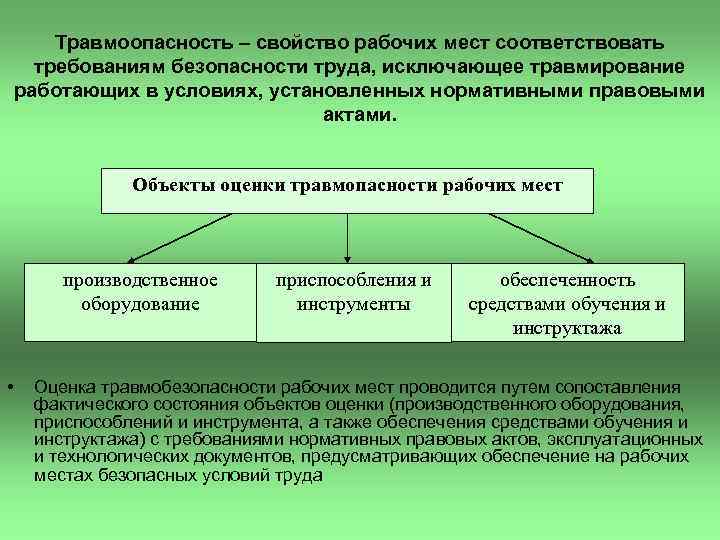 Травмоопасность – свойство рабочих мест соответствовать требованиям безопасности труда, исключающее травмирование работающих в условиях, установленных нормативными правовыми актами.

Объекты оценки травмопасности рабочих мест

производственное оборудование

приспособления и инструменты

обеспеченность средствами обучения и инструктажа

• Оценка травмобезопасности рабочих мест проводится путем сопоставления фактического состояния объектов оценки (производственного оборудования, приспособлений и инструмента, а также обеспечения средствами обучения и инструктажа) с требованиями нормативных правовых актов, эксплуатационных и технологических документов, предусматривающих обеспечение на рабочих местах безопасных условий труда